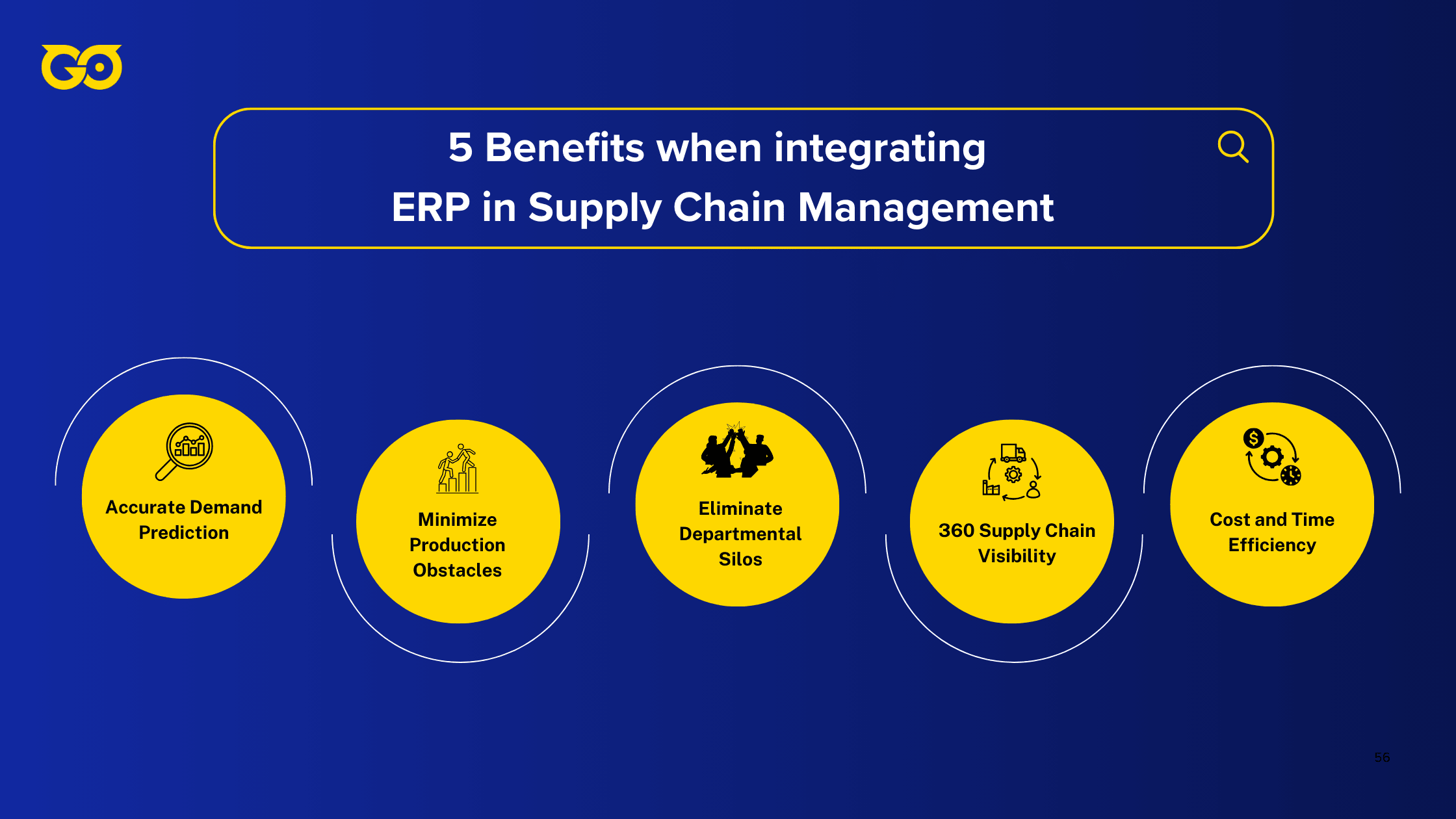 GO

5 Benefits when integrating
ERP in Supply Chain Management

Accurate Demand Prediction

Minimize Production Obstacles

Eliminate Departmental Silos

360 Supply Chain Visibility

Cost and Time Efficiency

56